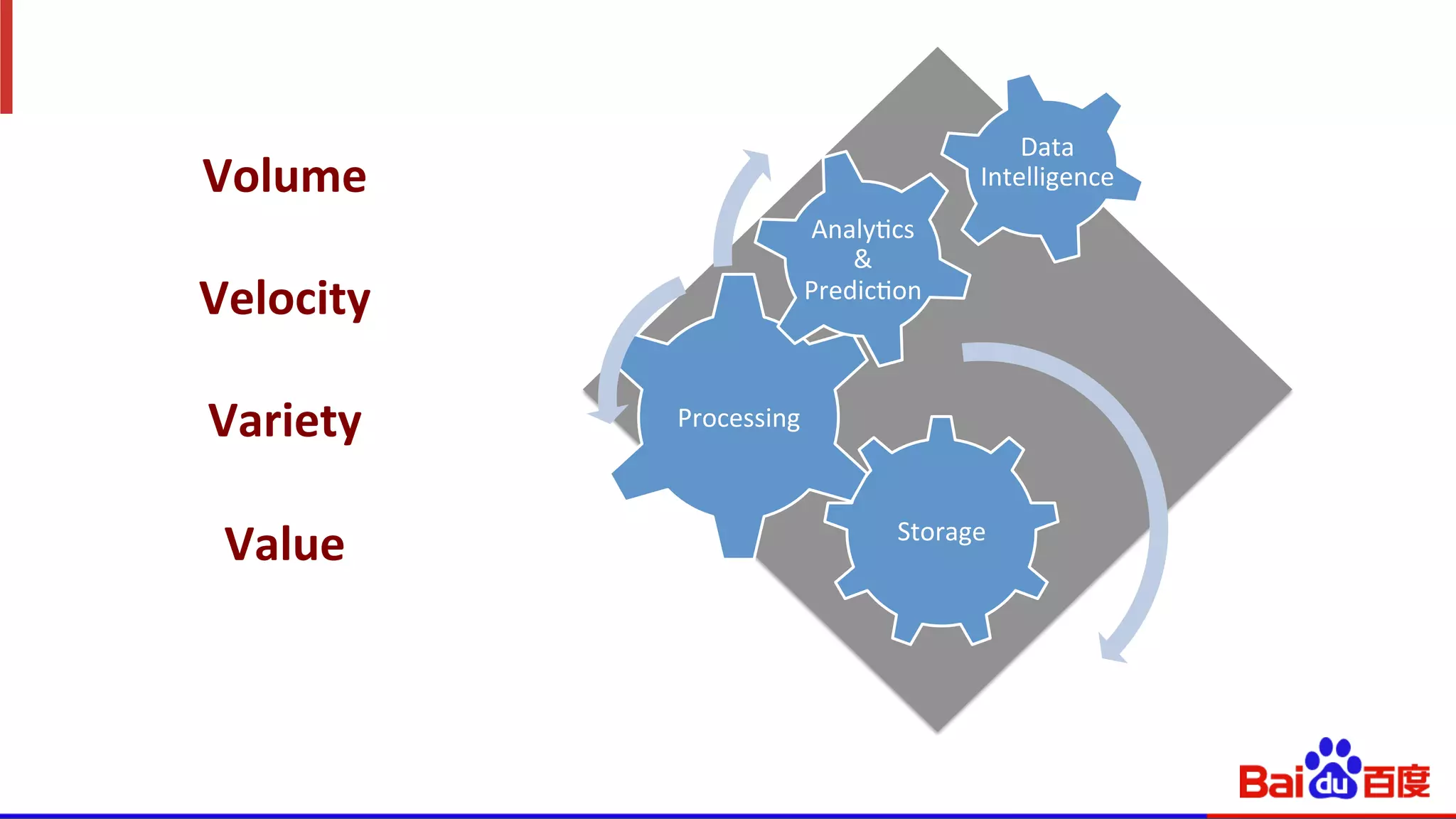 Volume

Velocity

Variety

Value

Data Intelligence

Analytics & Prediction

Processing

Storage

Bai du 百度